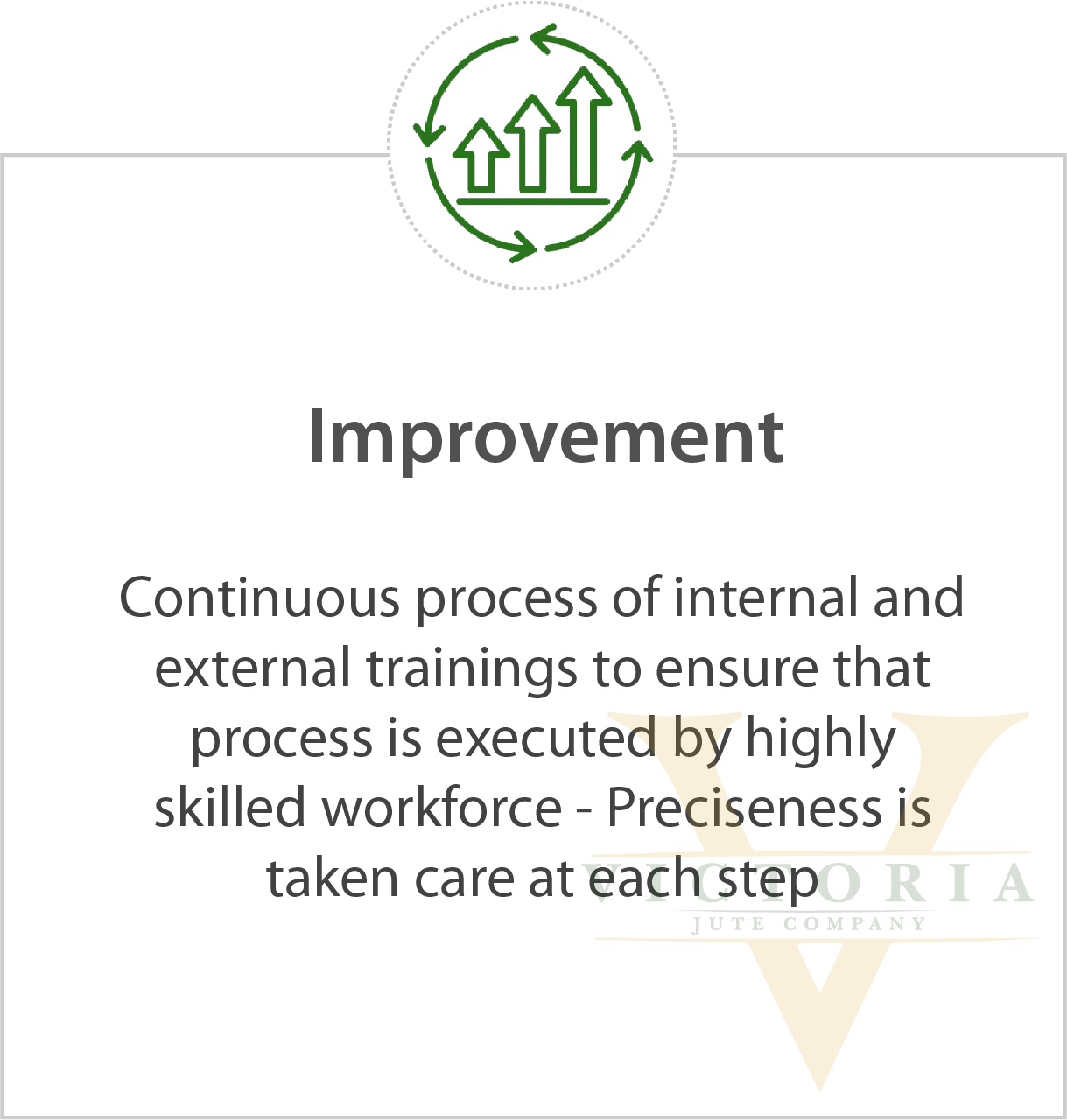 Improvement

Continuous process of internal and external trainings to ensure that process is executed by highly skilled workforce - Preciseness is taken care at each step

VICTORIA
JUTE COMPANY